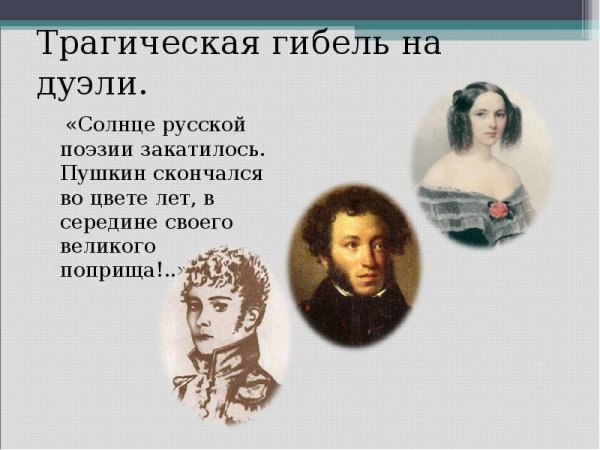 Трагическая гибель на дуэли.

«Солнце русской поэзии закатилось. Пушкин скончался во цвете лет, в середине своего великого поприща!..»